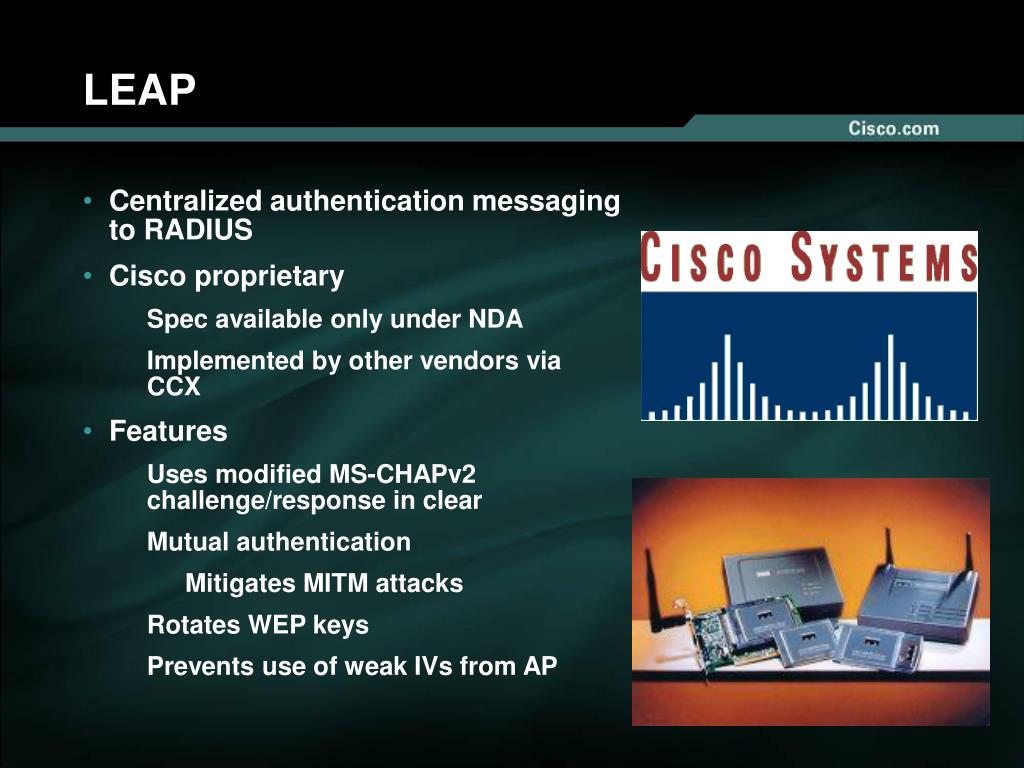 LEAP

Cisco.com

• Centralized authentication messaging to RADIUS
• Cisco proprietary
Spec available only under NDA
Implemented by other vendors via CCX
• Features
Uses modified MS-CHAPv2 challenge/response in clear
Mutual authentication
Mitigates MITM attacks
Rotates WEP keys
Prevents use of weak IVs from AP

CISCO SYSTEMS